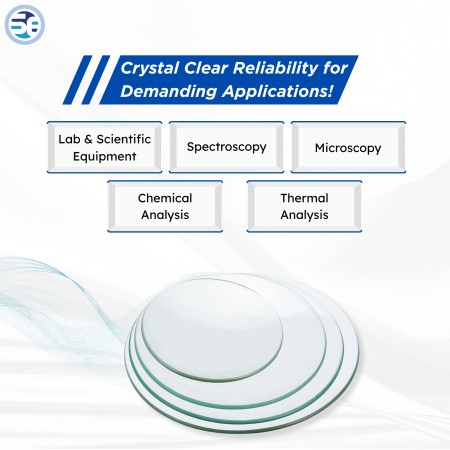 Crystal Clear Reliability for Demanding Applications!

Lab & Scientific Equipment

Spectroscopy

Microscopy

Chemical Analysis

Thermal Analysis